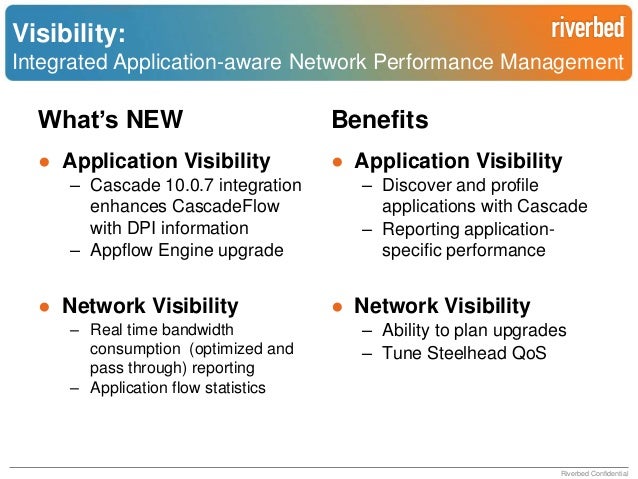 Visibility:
Integrated Application-aware Network Performance Management

riverbed

What's NEW

● Application Visibility
– Cascade 10.0.7 integration enhances CascadeFlow with DPI information
– Appflow Engine upgrade

● Network Visibility
– Real time bandwidth consumption (optimized and pass through) reporting
– Application flow statistics

Benefits

● Application Visibility
– Discover and profile applications with Cascade
– Reporting application-specific performance

● Network Visibility
– Ability to plan upgrades
– Tune Steelhead QoS

Riverbed Confidential